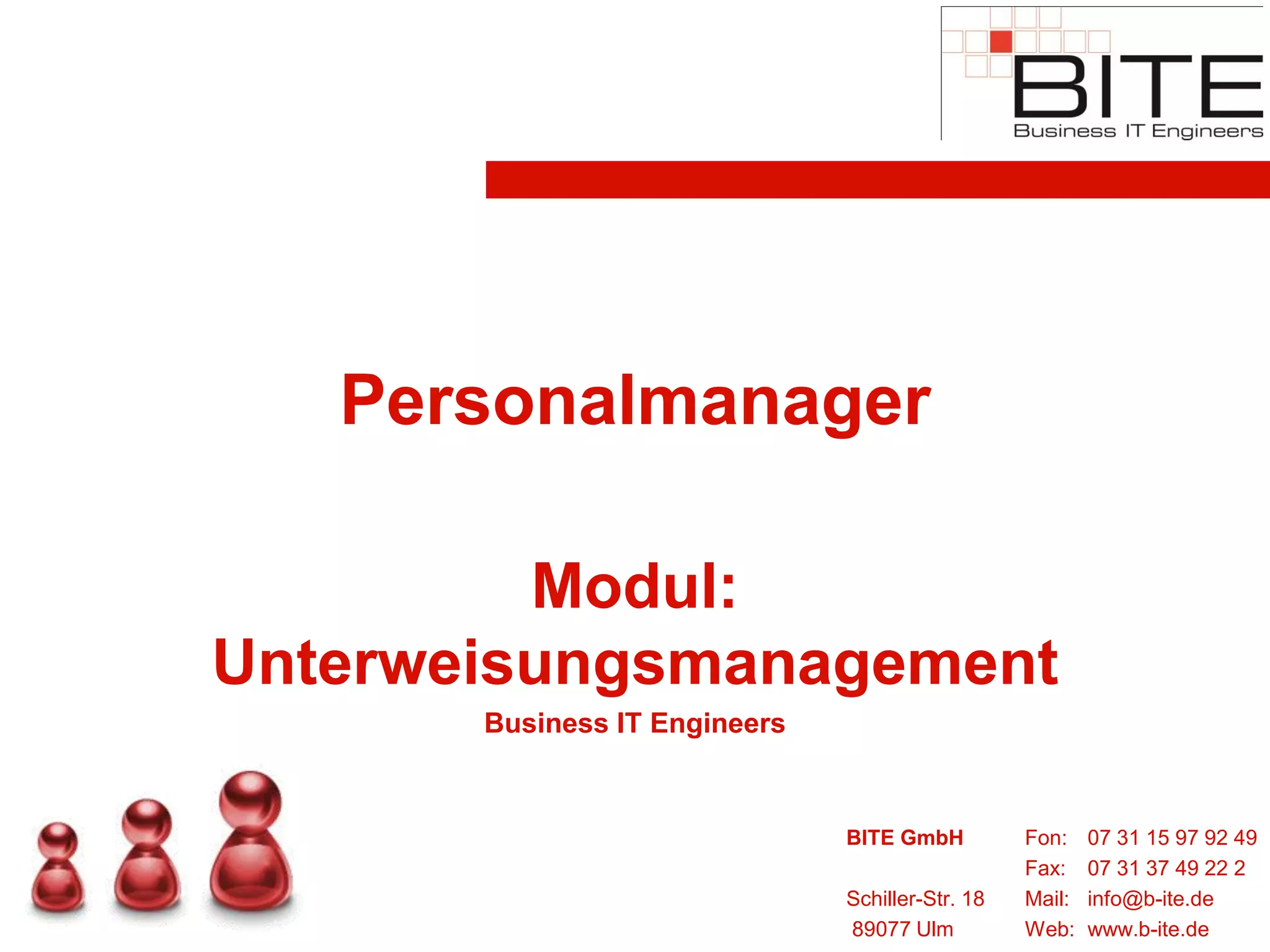 BITE
Business IT Engineers

Personalmanager

Modul:
Unterweisungsmanagement
Business IT Engineers

BITE GmbH

Schiller-Str. 18
89077 Ulm

Fon: 07 31 15 97 92 49
Fax: 07 31 37 49 22 2
Mail: info@b-ite.de
Web: www.b-ite.de